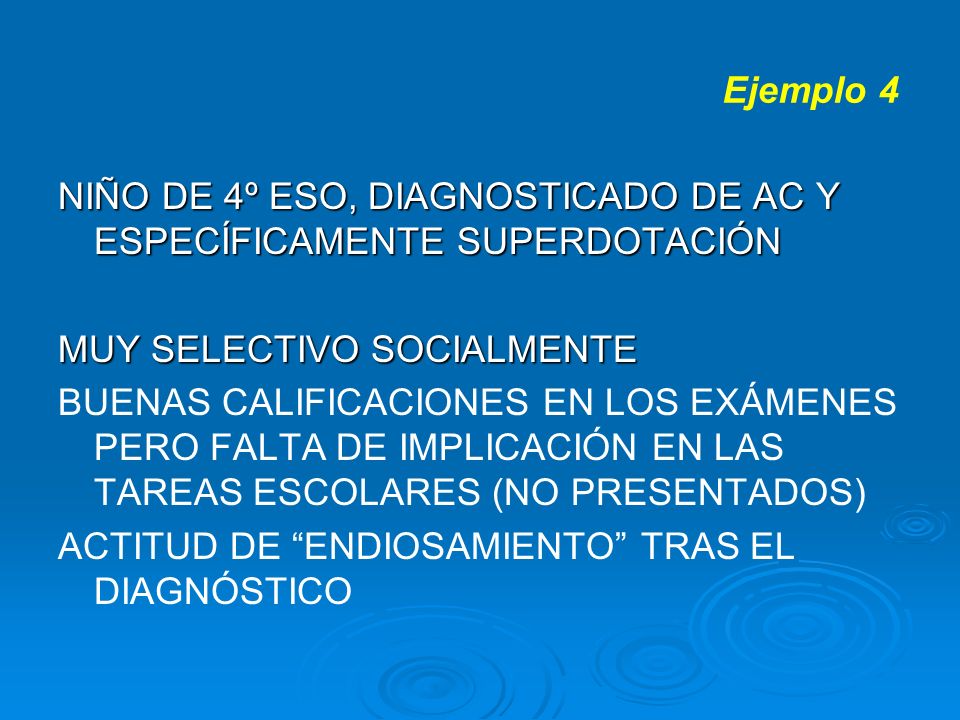 Ejemplo 4

NIÑO DE 4º ESO, DIAGNOSTICADO DE AC Y ESPECÍFICAMENTE SUPERDOTACIÓN

MUY SELECTIVO SOCIALMENTE

BUENAS CALIFICACIONES EN LOS EXÁMENES PERO FALTA DE IMPLICACIÓN EN LAS TAREAS ESCOLARES (NO PRESENTADOS)

ACTITUD DE “ENDIOSAMIENTO” TRAS EL DIAGNÓSTICO